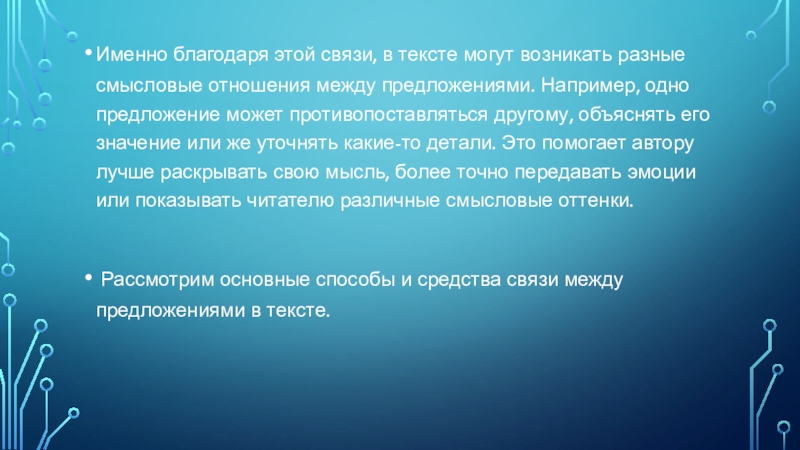 • Именно благодаря этой связи, в тексте могут возникать разные смысловые отношения между предложениями. Например, одно предложение может противопоставляться другому, объяснять его значение или же уточнять какие-то детали. Это помогает автору лучше раскрывать свою мысль, более точно передавать эмоции или показывать читателю различные смысловые оттенки.

• Рассмотрим основные способы и средства связи между предложениями в тексте.